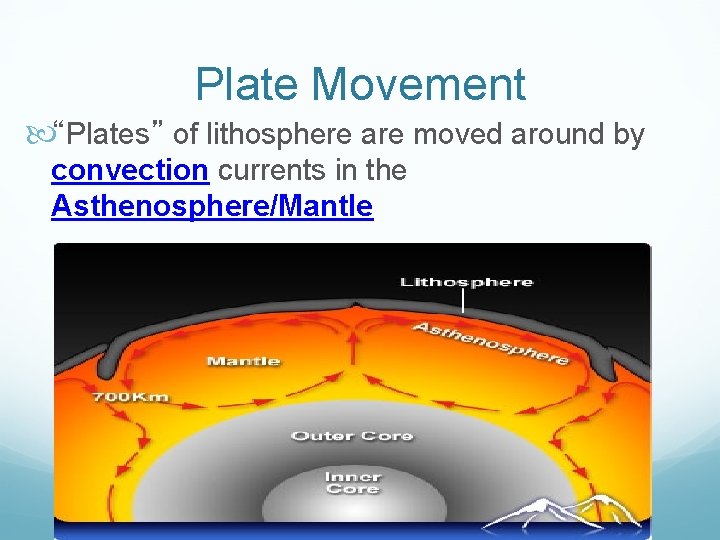 Plate Movement

“Plates” of lithosphere are moved around by convection currents in the Asthenosphere/Mantle

Lithosphere
Asthenosphere
Mantle
700Km
Outer Core
Inner Core